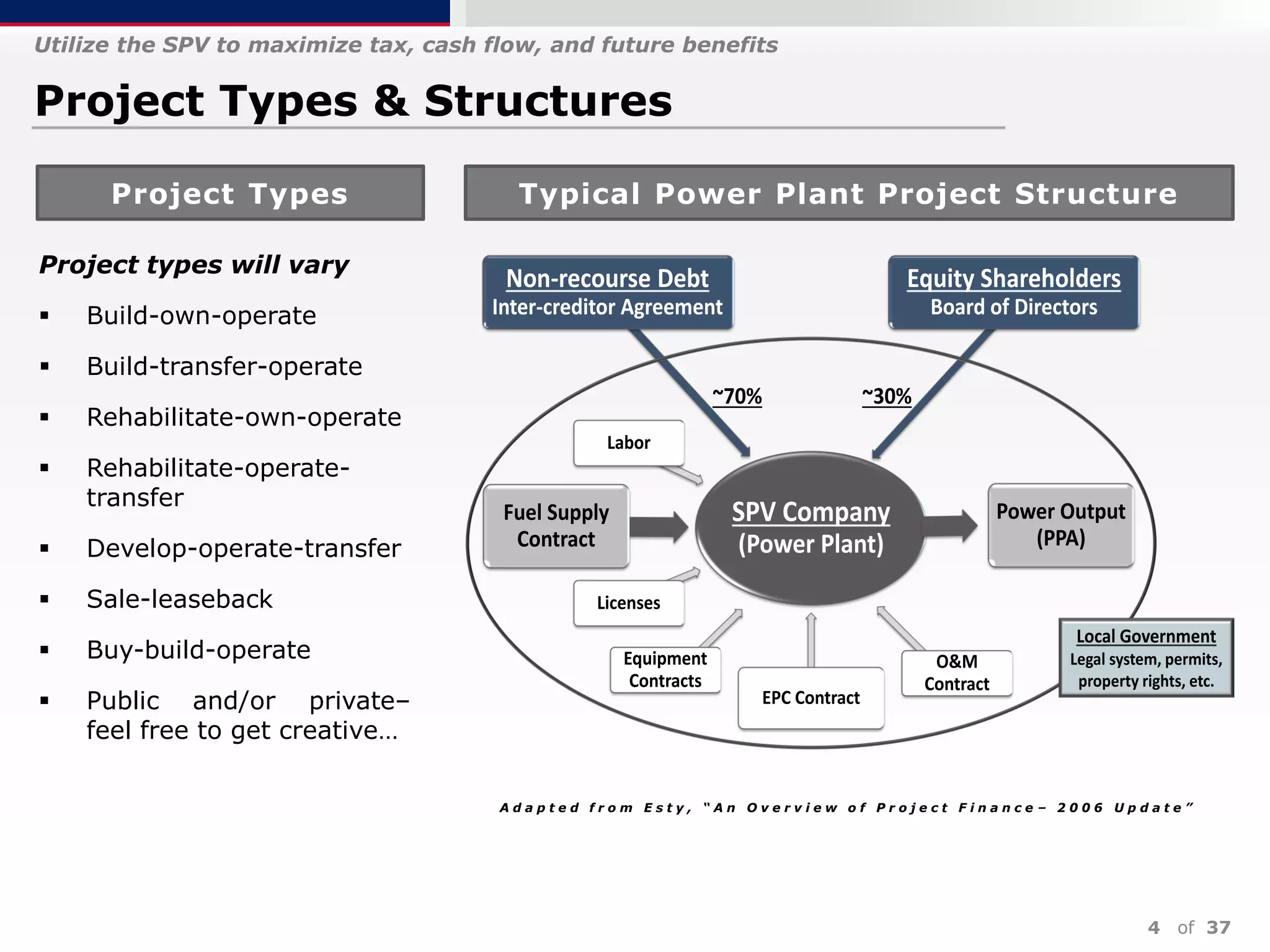 Utilize the SPV to maximize tax, cash flow, and future benefits

Project Types & Structures

Project Types

Project types will vary

▪ Build-own-operate

▪ Build-transfer-operate

▪ Rehabilitate-own-operate

▪ Rehabilitate-operate-transfer

▪ Develop-operate-transfer

▪ Sale-leaseback

▪ Buy-build-operate

▪ Public and/or private– feel free to get creative…

Typical Power Plant Project Structure

Non-recourse Debt
Inter-creditor Agreement

Equity Shareholders
Board of Directors

~70%

~30%

Labor

Fuel Supply Contract

SPV Company
(Power Plant)

Power Output (PPA)

Licenses

Equipment Contracts

EPC Contract

O&M Contract

Local Government
Legal system, permits, property rights, etc.

Adapted from Esty, "An Overview of Project Finance– 2006 Update"

4 of 37